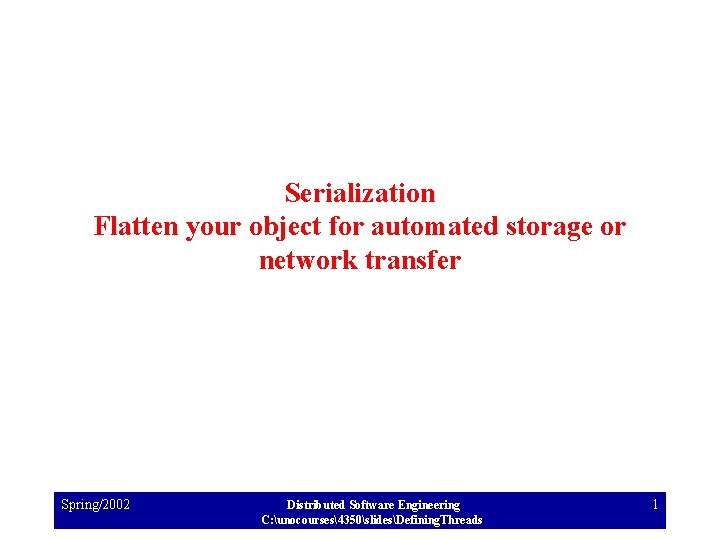 Serialization
Flatten your object for automated storage or network transfer

Spring/2002

Distributed Software Engineering
C:\unocourses\4350\slides\DefiningThreads

1